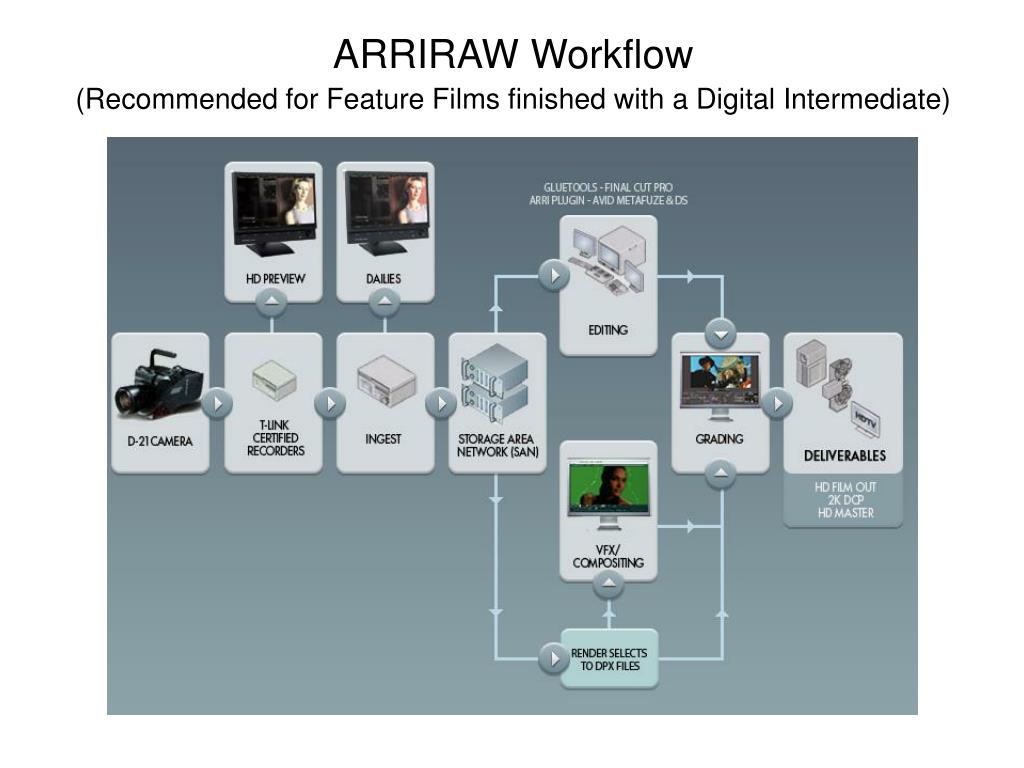 ARRIRAW Workflow
(Recommended for Feature Films finished with a Digital Intermediate)

HD PREVIEW

DAILIES

GLUETOOLS - FINAL CUT PRO
ARRI PLUGIN - AVID METAFUZE & DS

EDITING

D-21 CAMERA

T-LINK CERTIFIED RECORDERS

INGEST

STORAGE AREA NETWORK (SAN)

GRADING

HDTV

DELIVERABLES

HD FILM OUT
2K DCP
HD MASTER

VFX/ COMPOSITING

RENDER SELECTS TO DPX FILES